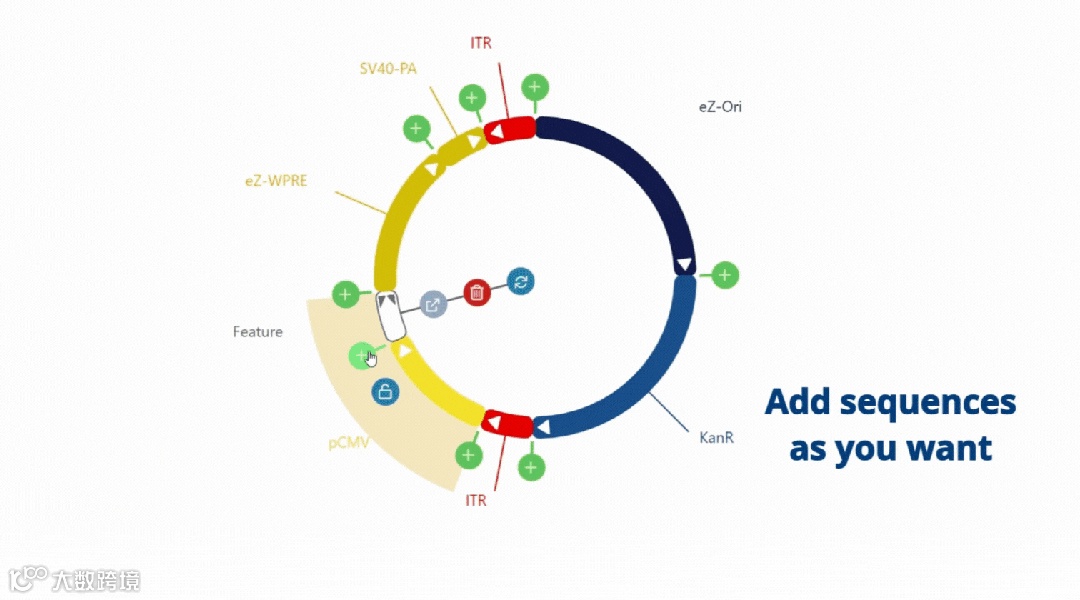 ITR
SV40-PA
eZ-Ori
eZ-WPRE
Feature
pCMV
ITR
KanR
Add sequences as you want
大数跨境